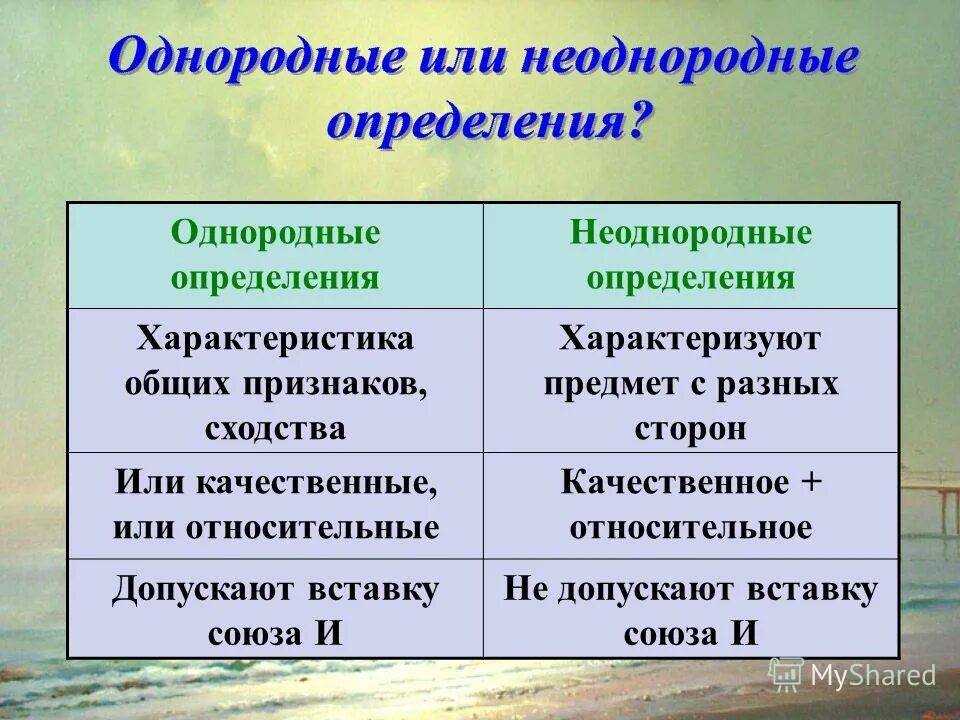 Однородные или неоднородные определения?

| Однородные определения | Неоднородные определения |
|---|---|
| Характеристика общих признаков, сходства | Характеризуют предмет с разных сторон |
| Или качественные, или относительные | Качественное + относительное |
| Допускают вставку союза И | Не допускают вставку союза И |

MyShared